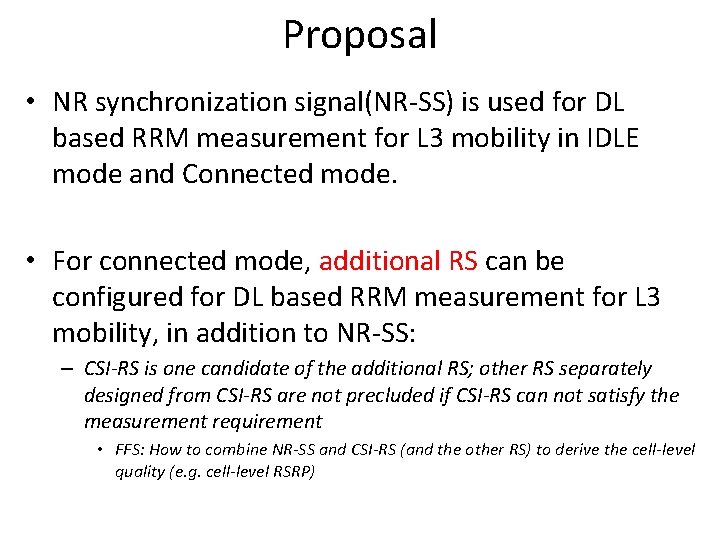 Proposal

• NR synchronization signal(NR-SS) is used for DL based RRM measurement for L3 mobility in IDLE mode and Connected mode.

• For connected mode, additional RS can be configured for DL based RRM measurement for L3 mobility, in addition to NR-SS:

– CSI-RS is one candidate of the additional RS; other RS separately designed from CSI-RS are not precluded if CSI-RS can not satisfy the measurement requirement

• FFS: How to combine NR-SS and CSI-RS (and the other RS) to derive the cell-level quality (e.g. cell-level RSRP)